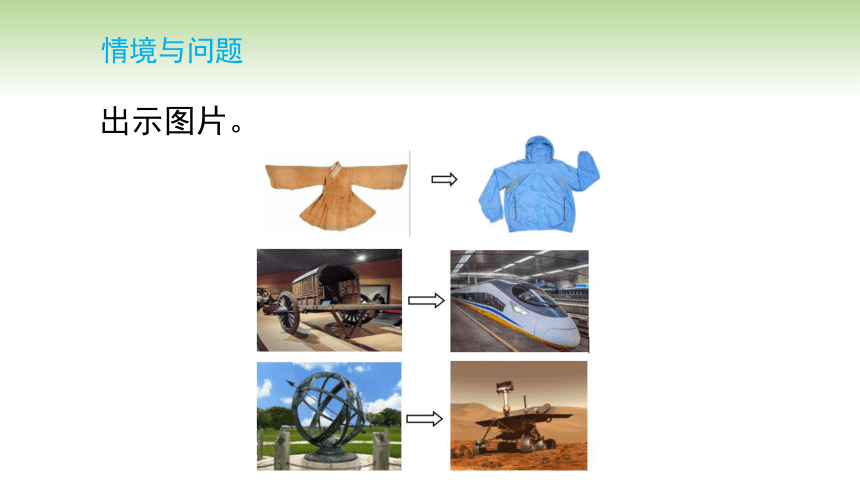 情境与问题

出示图片。